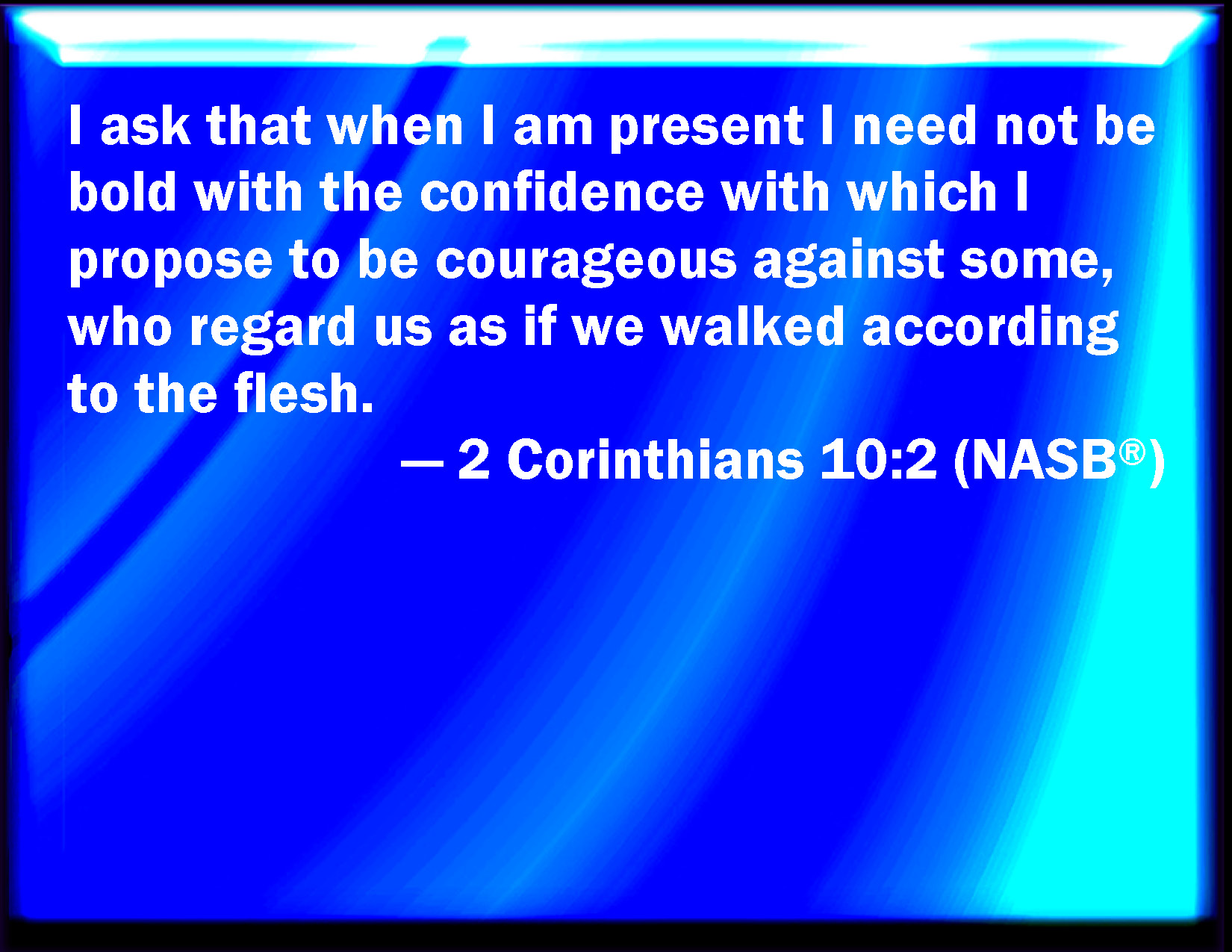 I ask that when I am present I need not be bold with the confidence with which I propose to be courageous against some, who regard us as if we walked according to the flesh.

— 2 Corinthians 10:2 (NASB®)